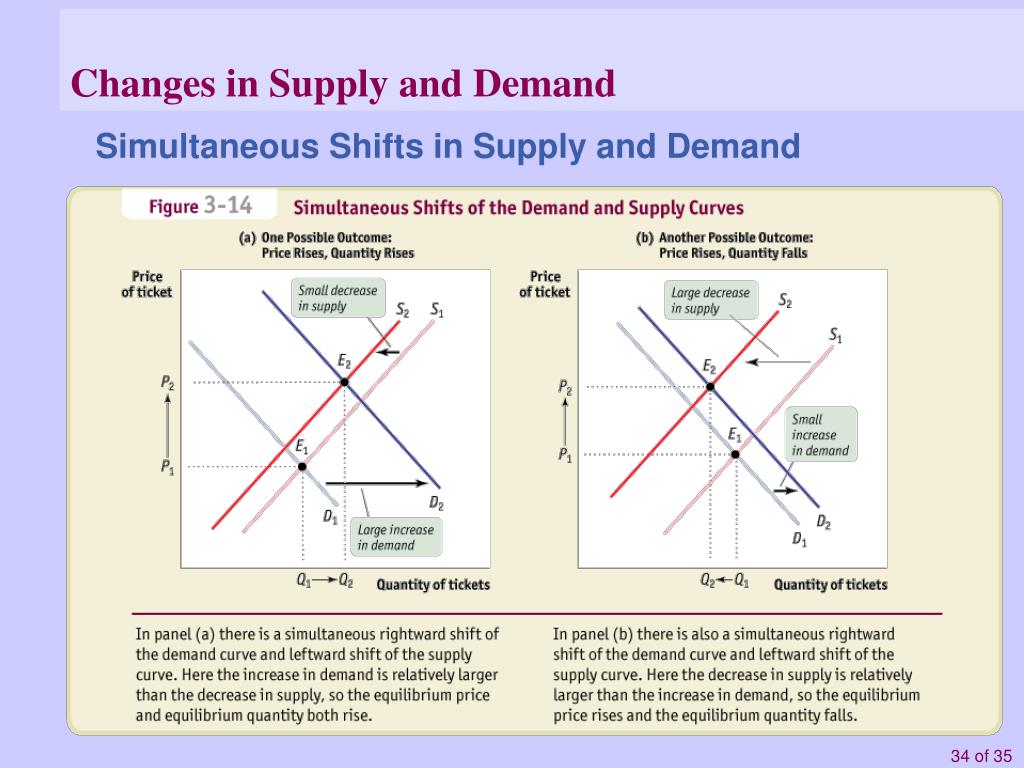 Changes in Supply and Demand

Simultaneous Shifts in Supply and Demand

Figure 3-14 Simultaneous Shifts of the Demand and Supply Curves

(a) One Possible Outcome: Price Rises, Quantity Rises

Price of ticket

Small decrease in supply

$S_2$ $S_1$

$E_2$

$P_2$

$E_1$

$P_1$

$D_2$

$D_1$

Large increase in demand

$Q_1 \rightarrow Q_2$

Quantity of tickets

(b) Another Possible Outcome: Price Rises, Quantity Falls

Price of ticket

Large decrease in supply

$S_2$

$S_1$

$E_2$

$P_2$

$E_1$

$P_1$

Small increase in demand

$D_2$

$D_1$

$Q_2 \leftarrow Q_1$

Quantity of tickets

In panel (a) there is a simultaneous rightward shift of the demand curve and leftward shift of the supply curve. Here the increase in demand is relatively larger than the decrease in supply, so the equilibrium price and equilibrium quantity both rise.

In panel (b) there is also a simultaneous rightward shift of the demand curve and leftward shift of the supply curve. Here the decrease in supply is relatively larger than the increase in demand, so the equilibrium price rises and the equilibrium quantity falls.

34 of 35